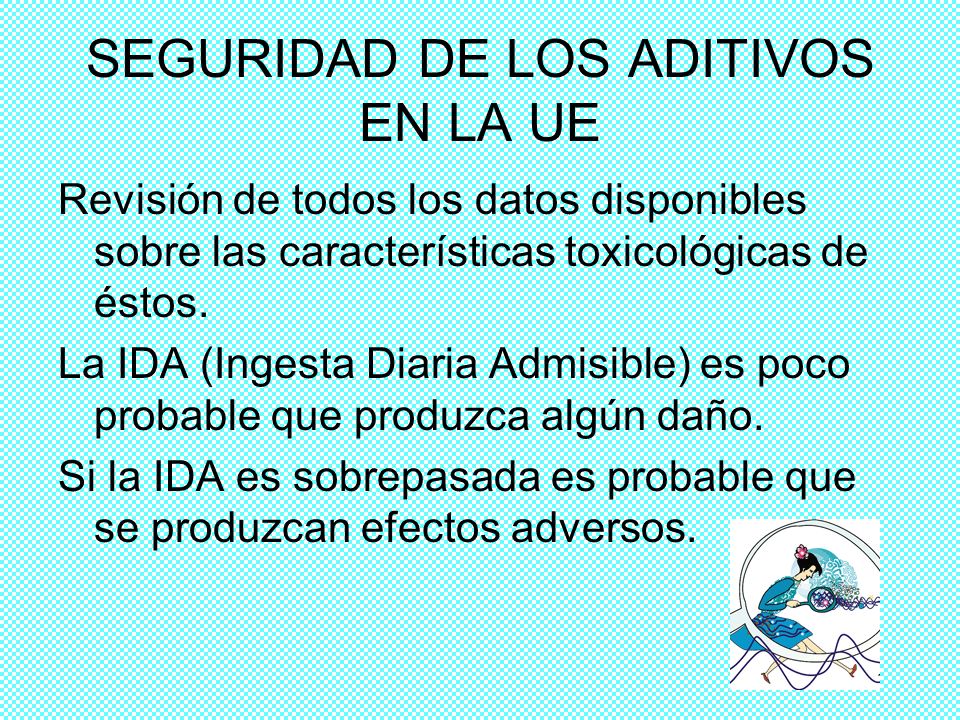 SEGURIDAD DE LOS ADITIVOS EN LA UE

Revisión de todos los datos disponibles sobre las características toxicológicas de éstos.

La IDA (Ingesta Diaria Admisible) es poco probable que produzca algún daño.

Si la IDA es sobrepasada es probable que se produzcan efectos adversos.